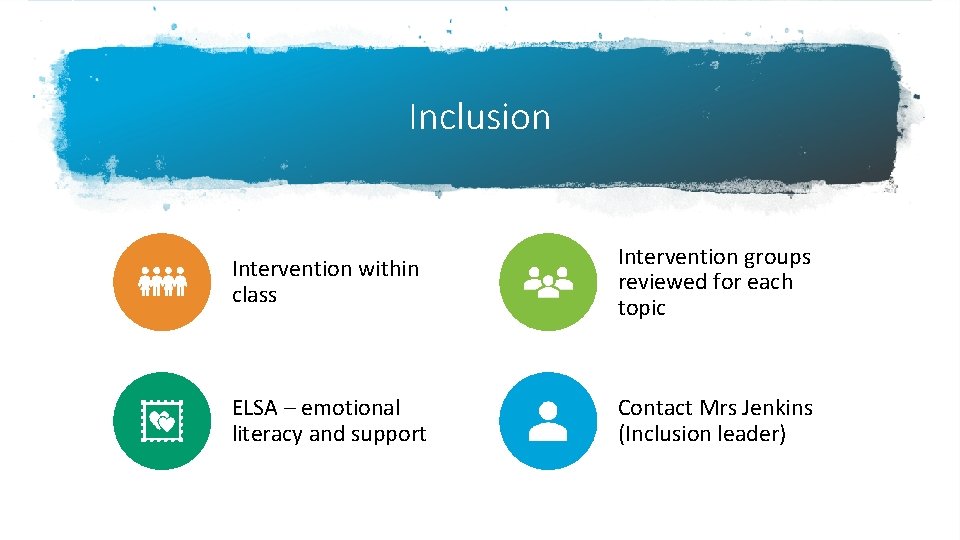 Inclusion

Intervention within class

Intervention groups reviewed for each topic

ELSA – emotional literacy and support

Contact Mrs Jenkins (Inclusion leader)